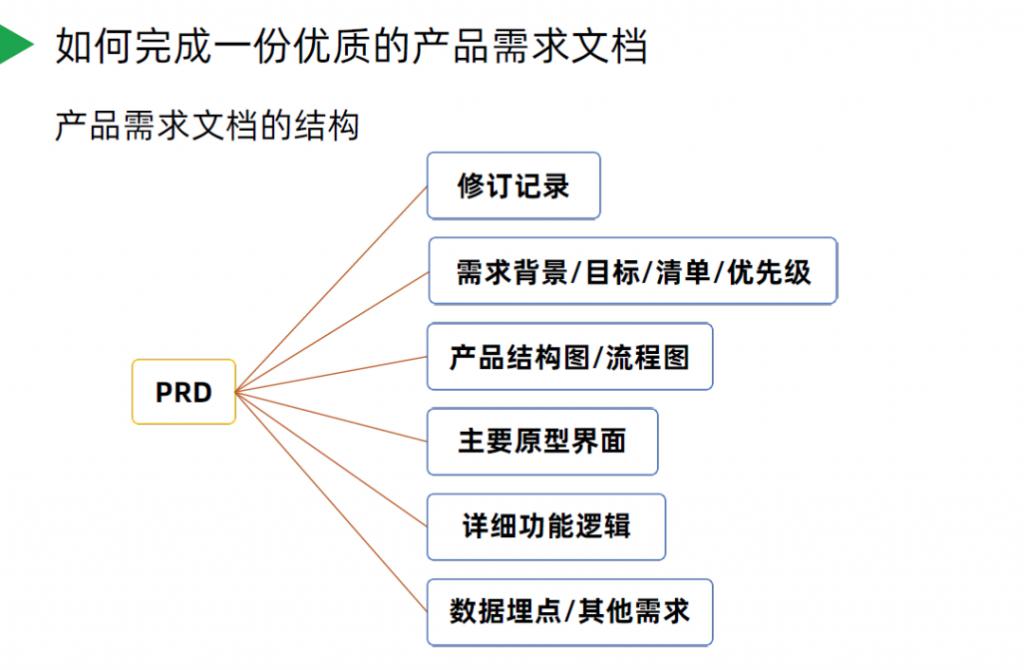 如何完成一份优质的产品需求文档

产品需求文档的结构

PRD

修订记录

需求背景/目标/清单/优先级

产品结构图/流程图

主要原型界面

详细功能逻辑

数据埋点/其他需求